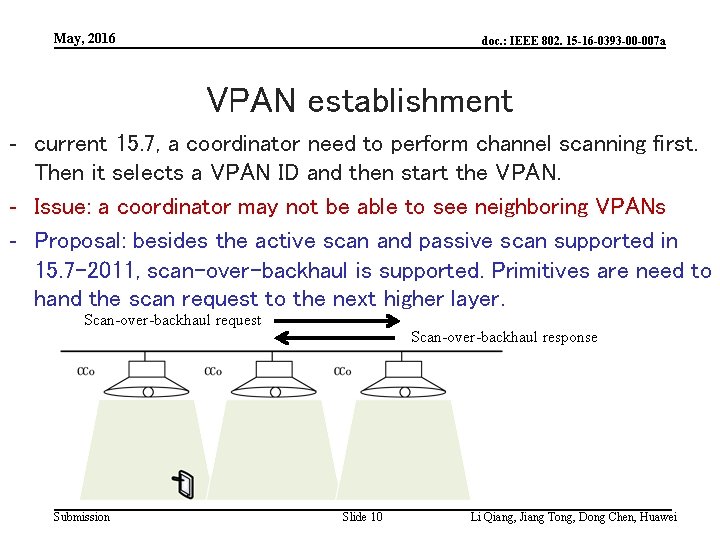 May, 2016

doc.: IEEE 802. 15-16-0393-00-007a

VPAN establishment

- current 15.7, a coordinator need to perform channel scanning first. Then it selects a VPAN ID and then start the VPAN.
- Issue: a coordinator may not be able to see neighboring VPANs
- Proposal: besides the active scan and passive scan supported in 15.7-2011, scan-over-backhaul is supported. Primitives are need to hand the scan request to the next higher layer.

Scan-over-backhaul request

Scan-over-backhaul response

CCo

CCo

CCo

Submission

Slide 10

Li Qiang, Jiang Tong, Dong Chen, Huawei